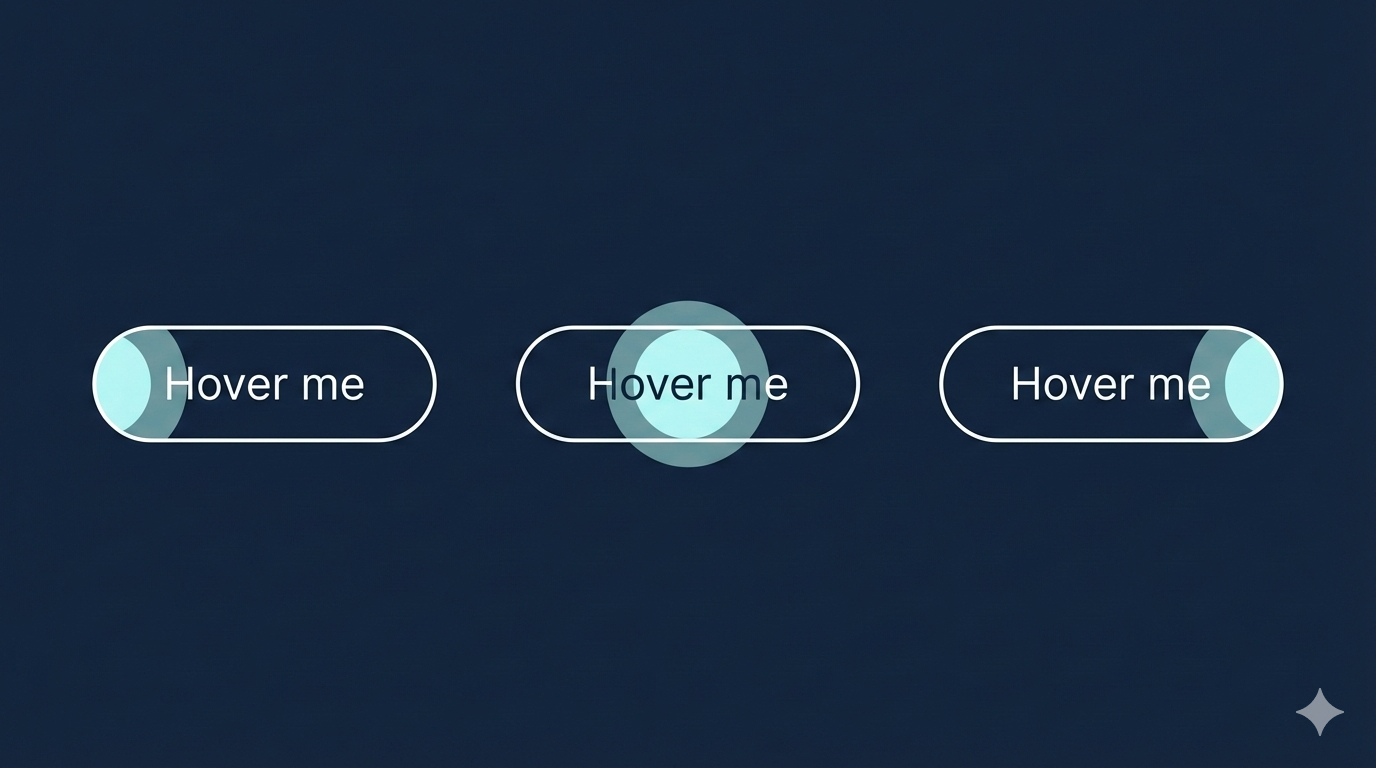 Hover me

Hover me

Hover me